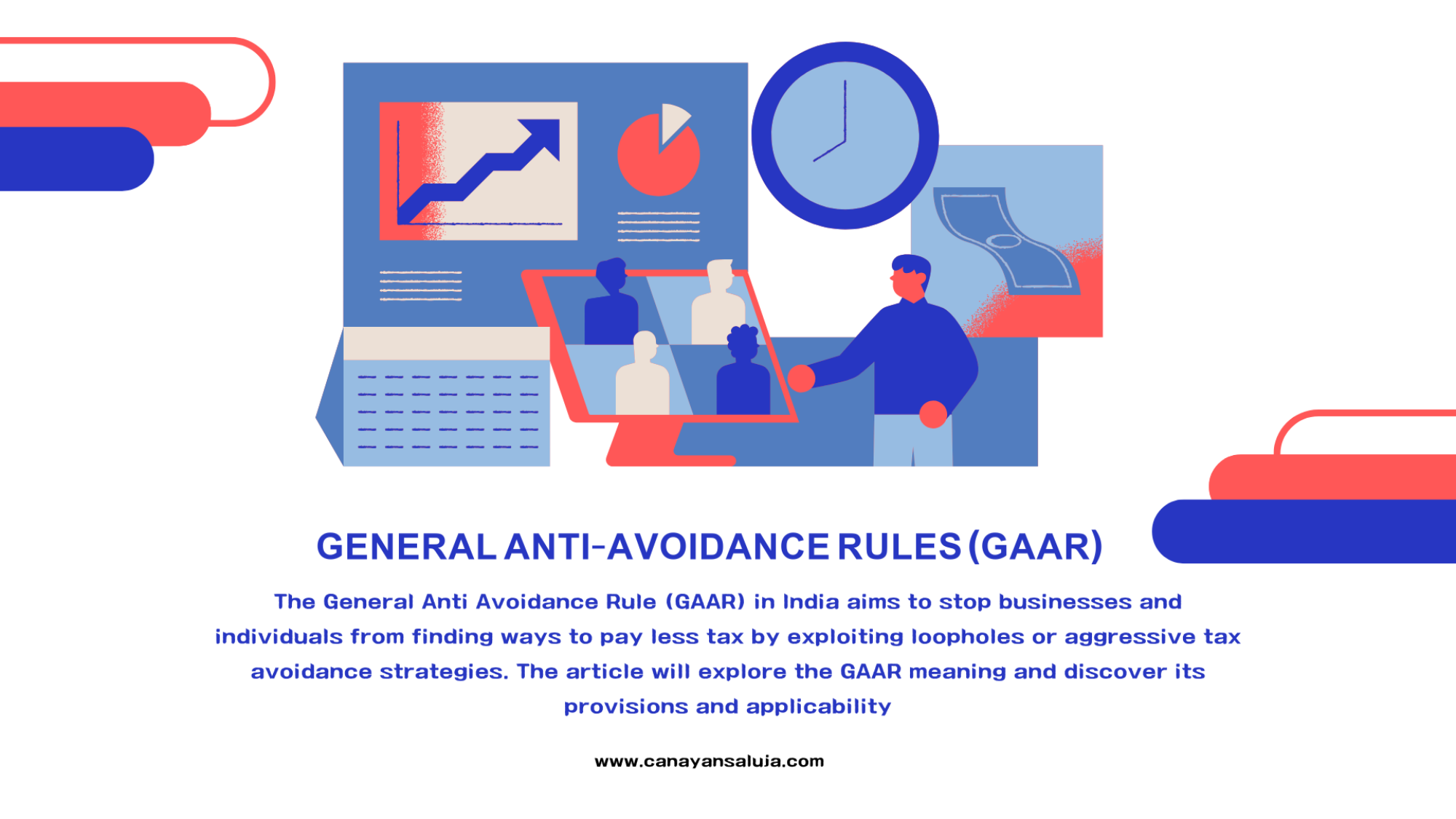 GENERAL ANTI-AVOIDANCE RULES (GAAR)

The General Anti Avoidance Rule (GAAR) in India aims to stop businesses and individuals from finding ways to pay less tax by exploiting loopholes or aggressive tax avoidance strategies. The article will explore the GAAR meaning and discover its provisions and applicability

www.canayansaluia.com